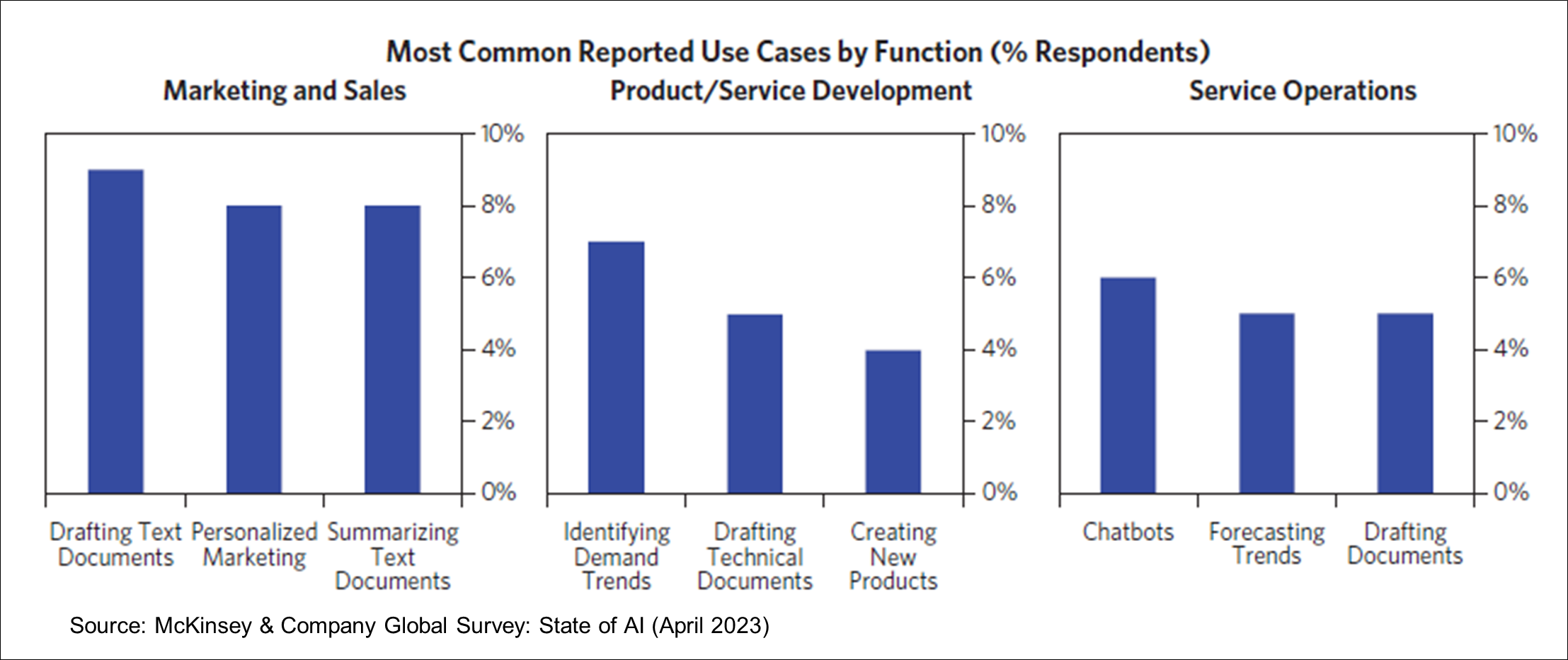 Most Common Reported Use Cases by Function (% Respondents)

Marketing and Sales

10%
8%
6%
4%
2%
0%

Drafting Text Documents
Personalized Marketing
Summarizing Text Documents

Product/Service Development

10%
8%
6%
4%
2%
0%

Identifying Demand Trends
Drafting Technical Documents
Creating New Products

Service Operations

10%
8%
6%
4%
2%
0%

Chatbots
Forecasting Trends
Drafting Documents

Source: McKinsey & Company Global Survey: State of AI (April 2023)